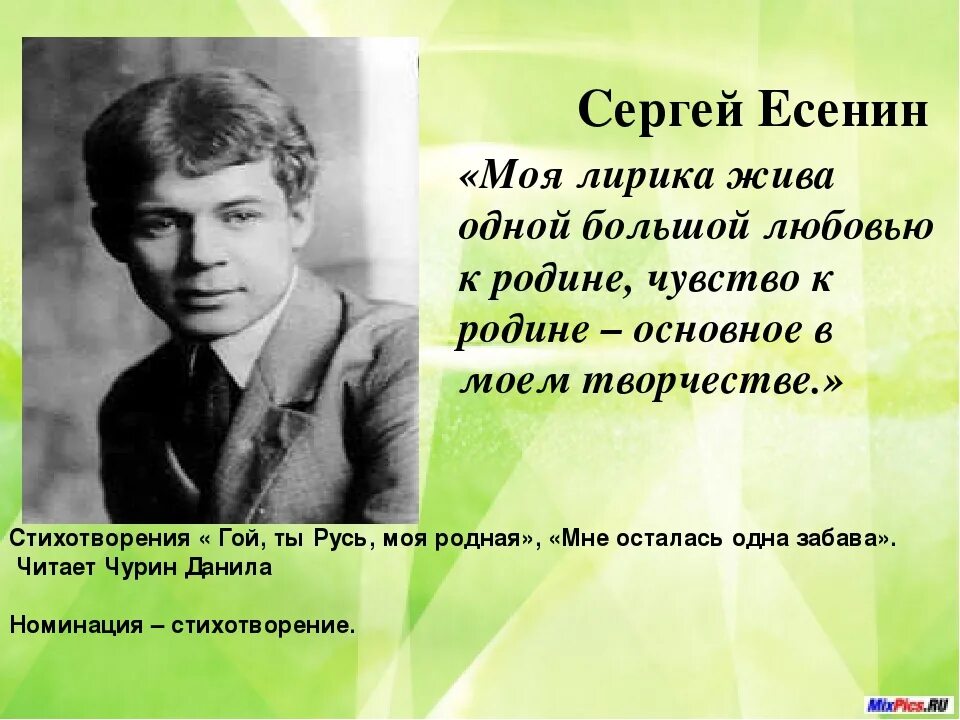 Сергей Есенин

«Моя лирика жива одной большой любовью к родине, чувство к родине – основное в моем творчестве.»

Стихотворения « Гой, ты Русь, моя родная», «Мне осталась одна забава».
Читает Чурин Данила

Номинация – стихотворение.

MixPics.RU